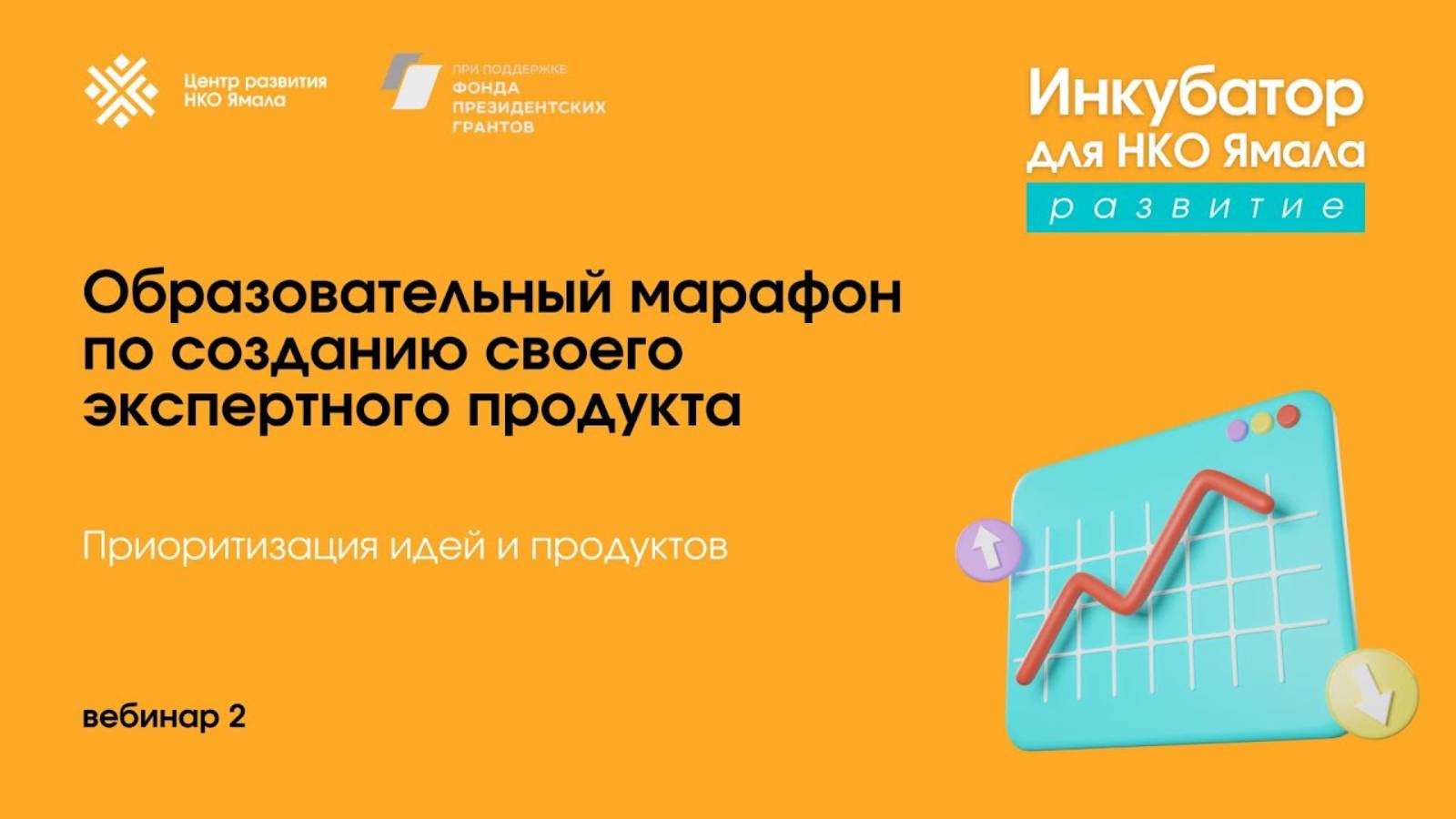 Центр развития НКО Ямала

ПРИ ПОДДЕРЖКЕ ФОНДА ПРЕЗИДЕНТСКИХ ГРАНТОВ

Инкубатор для НКО Ямала
развитие

Образовательный марафон по созданию своего экспертного продукта

Приоритизация идей и продуктов

вебинар 2